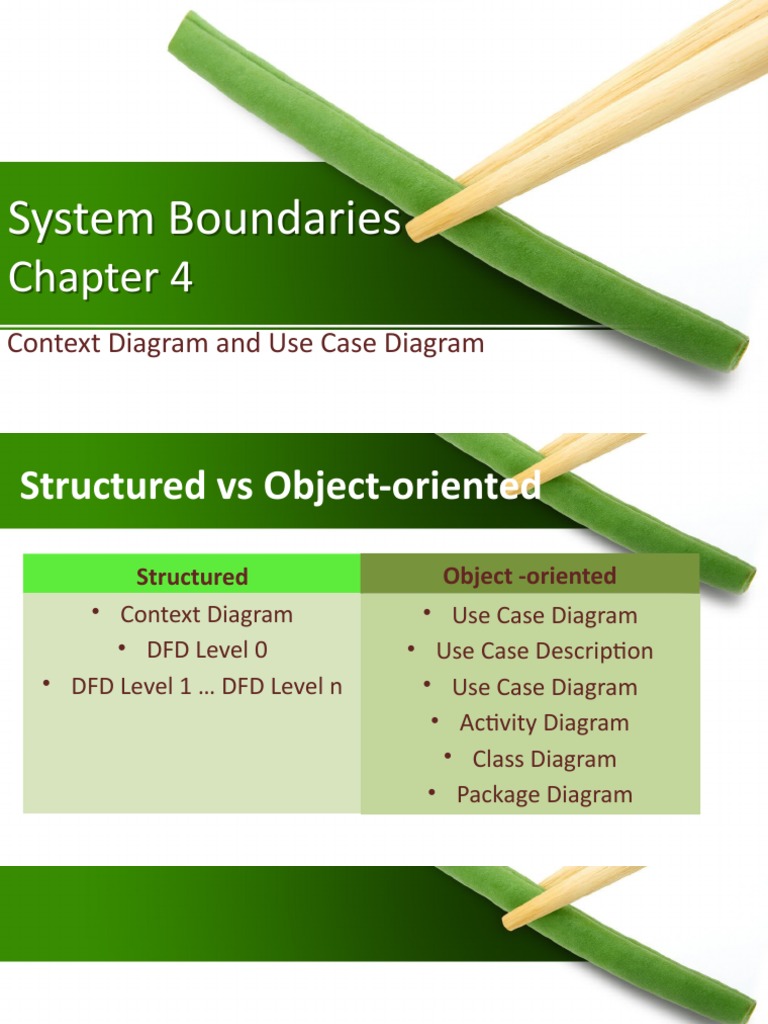 System Boundaries
Chapter 4

Context Diagram and Use Case Diagram

Structured vs Object-oriented

| Structured | Object -oriented |
|---|---|
| • Context Diagram<br>• DFD Level 0<br>• DFD Level 1 … DFD Level n | • Use Case Diagram<br>• Use Case Description<br>• Use Case Diagram<br>• Activity Diagram<br>• Class Diagram<br>• Package Diagram |